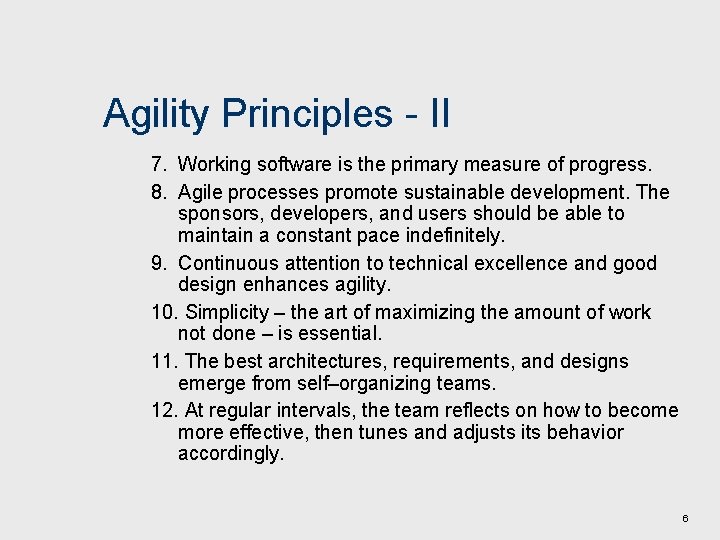 Agility Principles - II

7. Working software is the primary measure of progress.

8. Agile processes promote sustainable development. The sponsors, developers, and users should be able to maintain a constant pace indefinitely.

9. Continuous attention to technical excellence and good design enhances agility.

10. Simplicity – the art of maximizing the amount of work not done – is essential.

11. The best architectures, requirements, and designs emerge from self–organizing teams.

12. At regular intervals, the team reflects on how to become more effective, then tunes and adjusts its behavior accordingly.

6